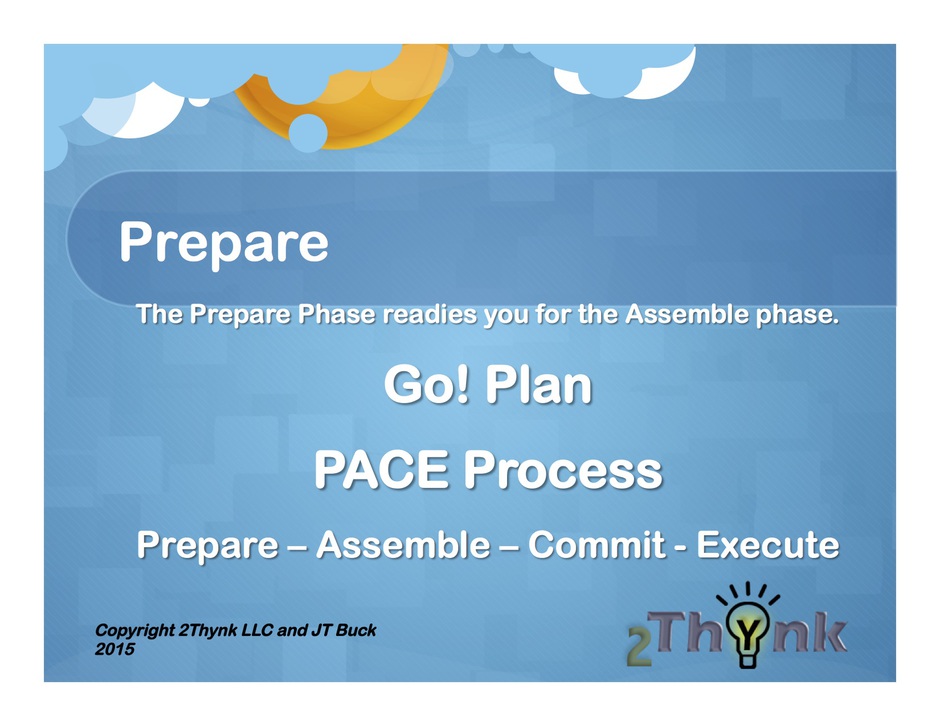 Prepare

The Prepare Phase readies you for the Assemble phase.

Go! Plan

PACE Process

Prepare – Assemble – Commit - Execute

Copyright 2Thynk LLC and JT Buck 2015

2Thynk